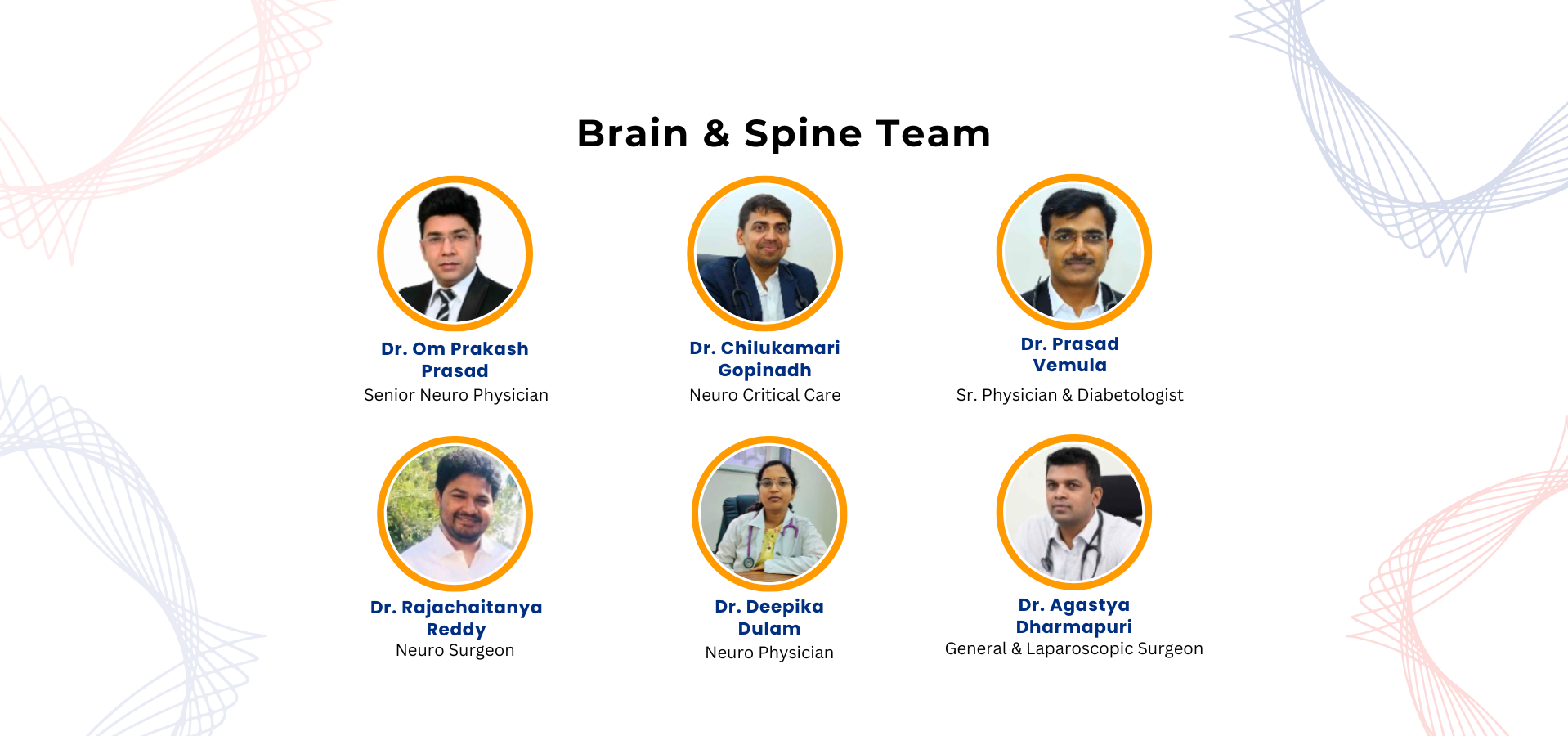 Brain & Spine Team

Dr. Om Prakash Prasad
Senior Neuro Physician

Dr. Chilukamari Gopinadh
Neuro Critical Care

Dr. Prasad Vemula
Sr. Physician & Diabetologist

Dr. Rajachaitanya Reddy
Neuro Surgeon

Dr. Deepika Dulam
Neuro Physician

Dr. Agastya Dharmapuri
General & Laparoscopic Surgeon